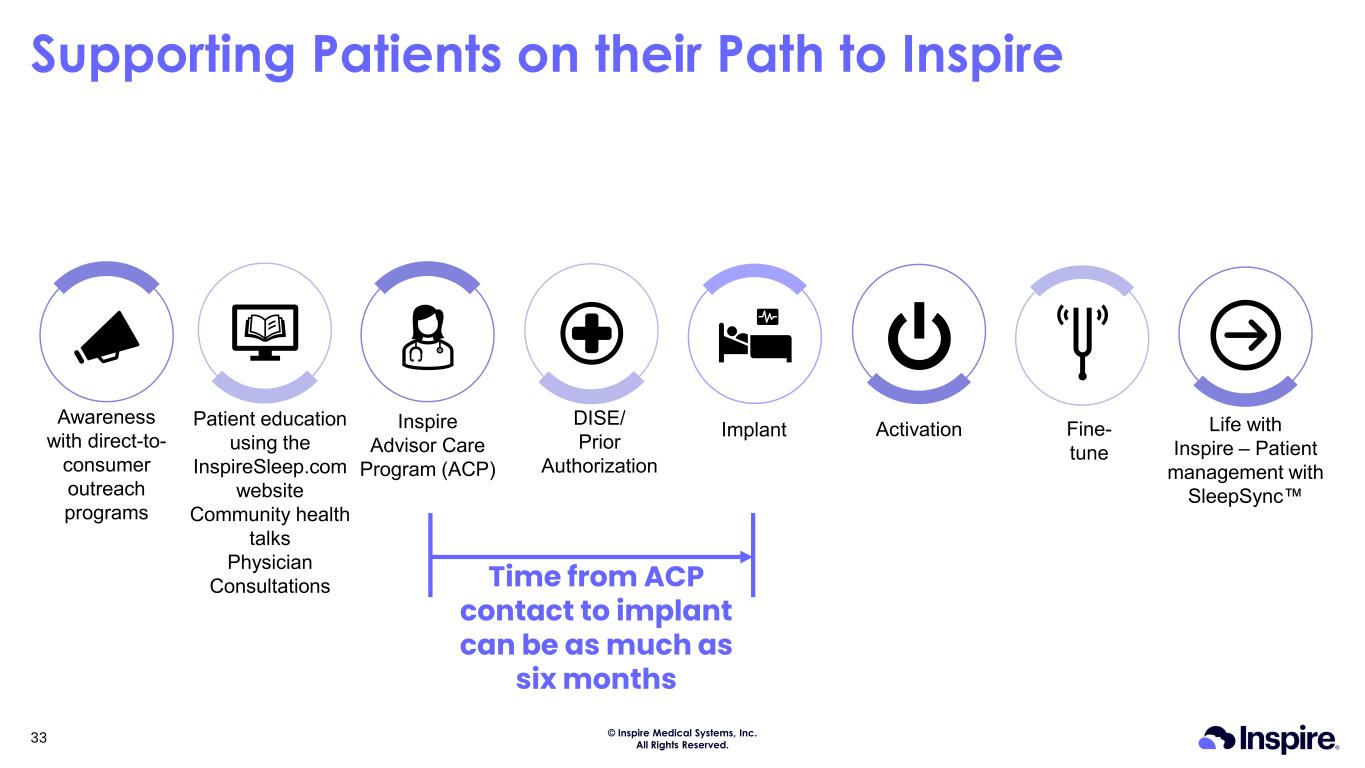 Supporting Patients on their Path to Inspire

Awareness with direct-to-consumer outreach programs

Patient education using the InspireSleep.com website
Community health talks
Physician Consultations

Inspire Advisor Care Program (ACP)

DISE/ Prior Authorization

Implant

Activation

Fine-tune

Life with Inspire – Patient management with SleepSync™

Time from ACP contact to implant can be as much as six months

33

© Inspire Medical Systems, Inc. All Rights Reserved.

Inspire.